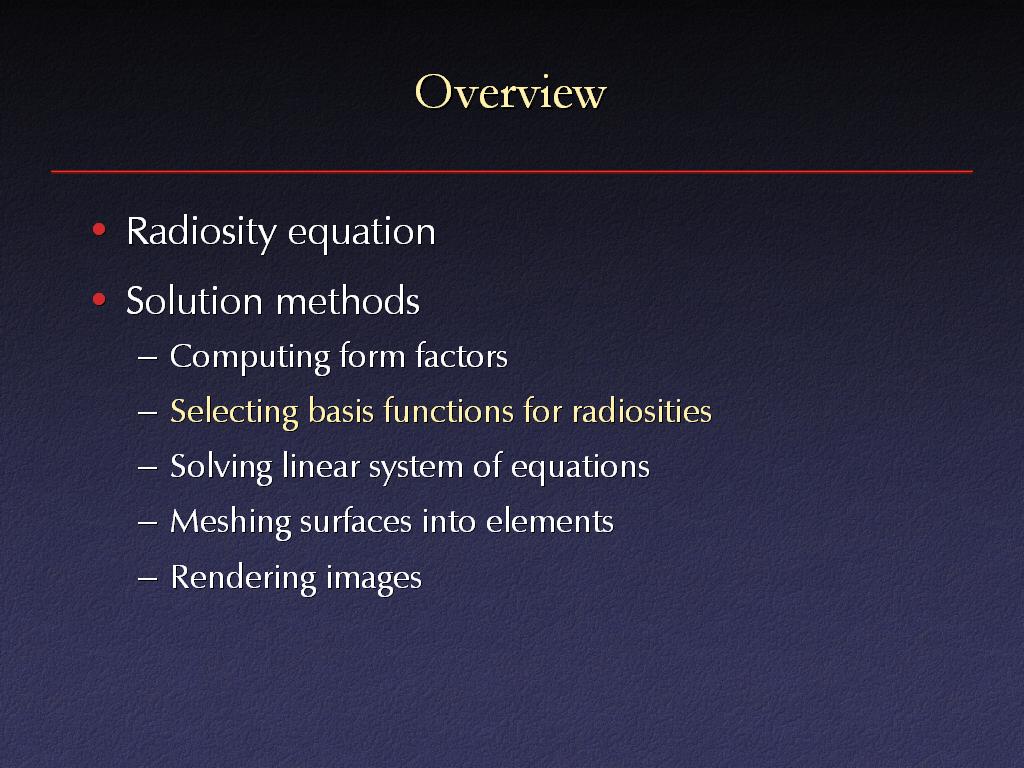 Overview

• Radiosity equation
• Solution methods
  – Computing form factors
  – Selecting basis functions for radiosities
  – Solving linear system of equations
  – Meshing surfaces into elements
  – Rendering images